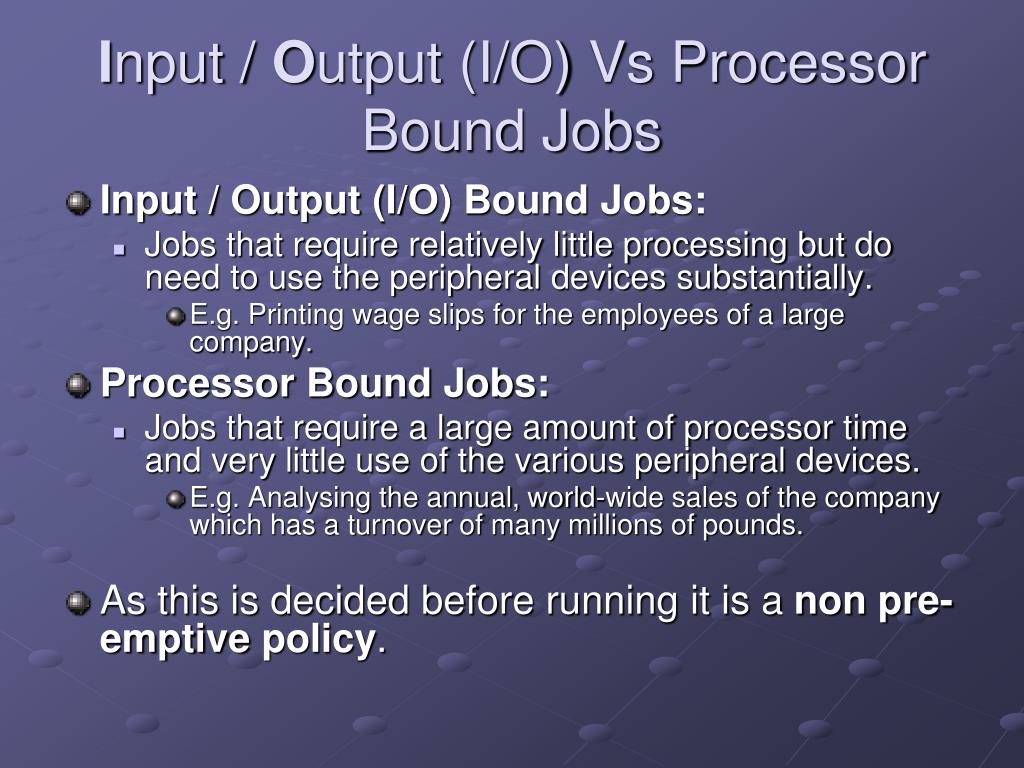 Input / Output (I/O) Vs Processor Bound Jobs

Input / Output (I/O) Bound Jobs:

Jobs that require relatively little processing but do need to use the peripheral devices substantially.

E.g. Printing wage slips for the employees of a large company.

Processor Bound Jobs:

Jobs that require a large amount of processor time and very little use of the various peripheral devices.

E.g. Analysing the annual, world-wide sales of the company which has a turnover of many millions of pounds.

As this is decided before running it is a non pre-emptive policy.